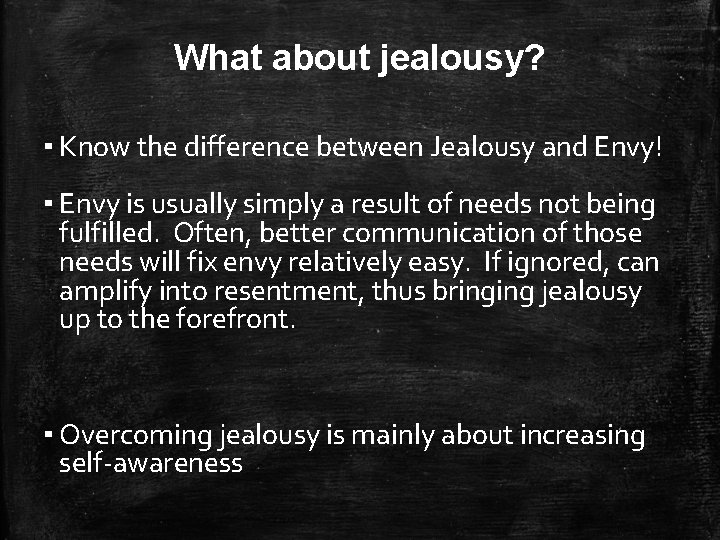 What about jealousy?

▪ Know the difference between Jealousy and Envy!

▪ Envy is usually simply a result of needs not being fulfilled. Often, better communication of those needs will fix envy relatively easy. If ignored, can amplify into resentment, thus bringing jealousy up to the forefront.

▪ Overcoming jealousy is mainly about increasing self-awareness